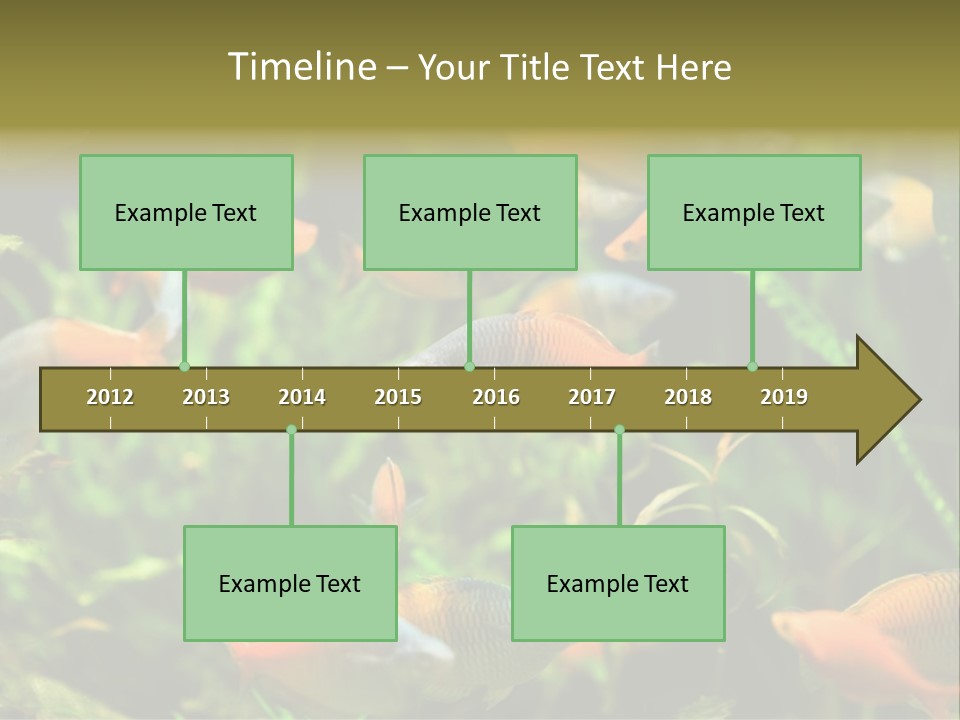 Timeline – Your Title Text Here

Example Text

Example Text

Example Text

2012 2013 2014 2015 2016 2017 2018 2019

Example Text

Example Text